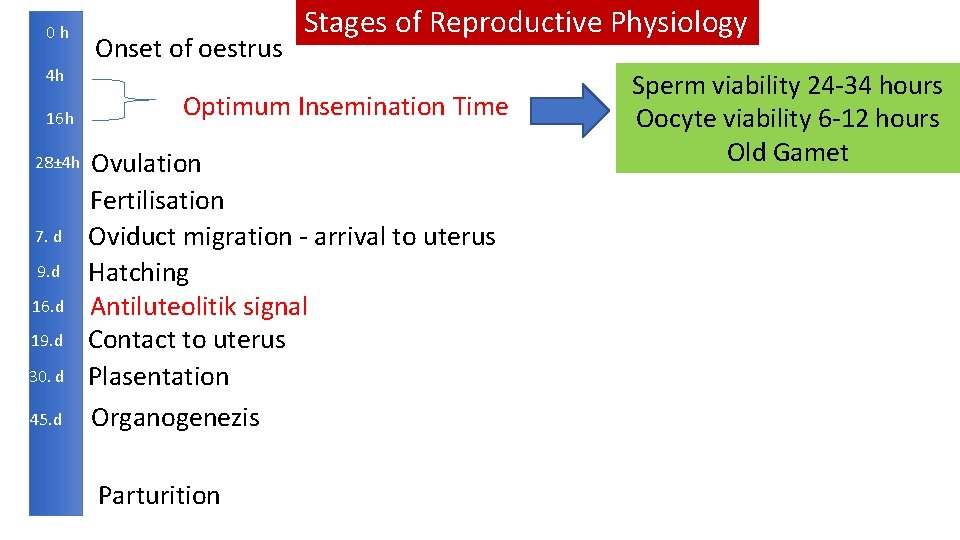 Stages of Reproductive Physiology

0 h Onset of oestrus

4h

16h

Optimum Insemination Time

Sperm viability 24-34 hours
Oocyte viability 6-12 hours
Old Gamet

28±4h Ovulation

Fertilisation

7. d Oviduct migration - arrival to uterus

9.d Hatching

16.d Antiluteolitik signal

19.d Contact to uterus

30. d Plasentation

45.d Organogenezis

Parturition